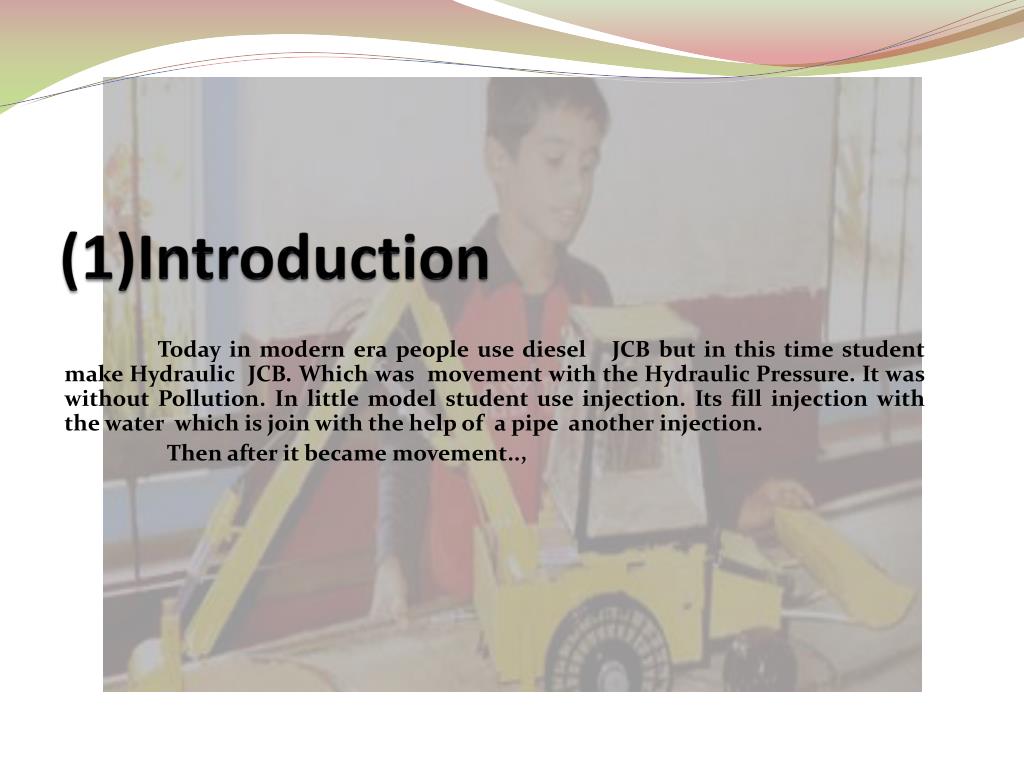 (1)Introduction

Today in modern era people use diesel JCB but in this time student make Hydraulic JCB. Which was movement with the Hydraulic Pressure. It was without Pollution. In little model student use injection. Its fill injection with the water which is join with the help of a pipe another injection.

Then after it became movement..,